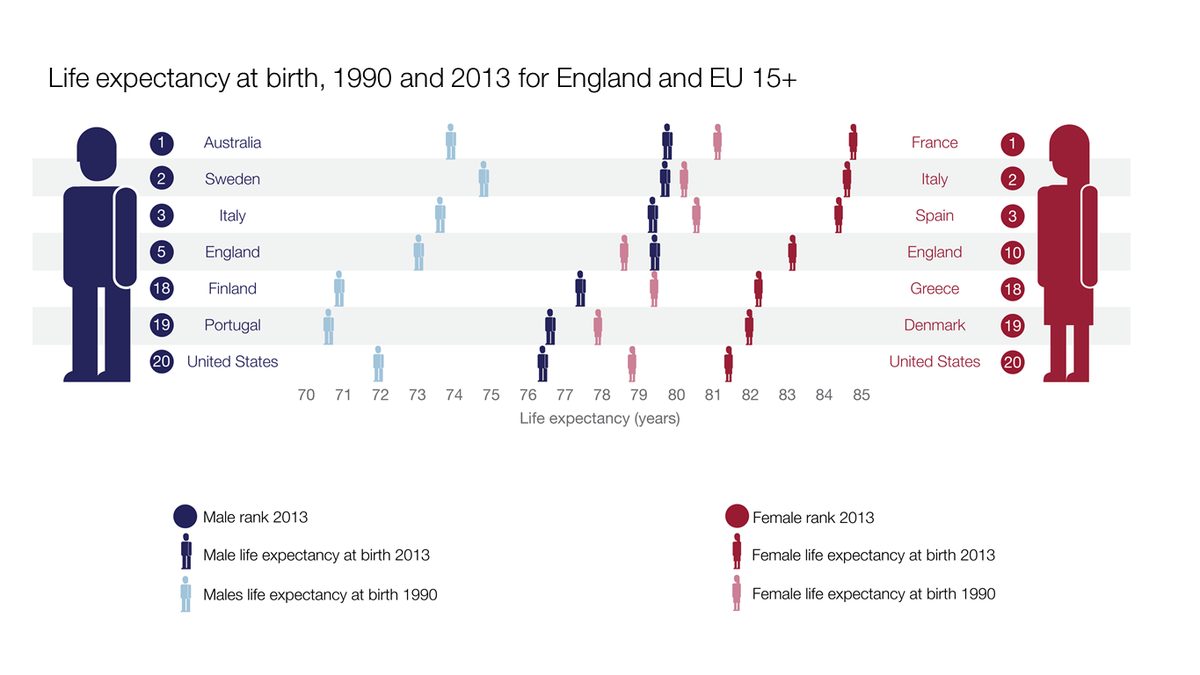 Life expectancy at birth, 1990 and 2013 for England and EU 15+

1 Australia
2 Sweden
3 Italy
5 England
18 Finland
19 Portugal
20 United States

France 1
Italy 2
Spain 3
England 10
Greece 18
Denmark 19
United States 20

70 71 72 73 74 75 76 77 78 79 80 81 82 83 84 85
Life expectancy (years)

Male rank 2013
Male life expectancy at birth 2013
Males life expectancy at birth 1990

Female rank 2013
Female life expectancy at birth 2013
Female life expectancy at birth 1990